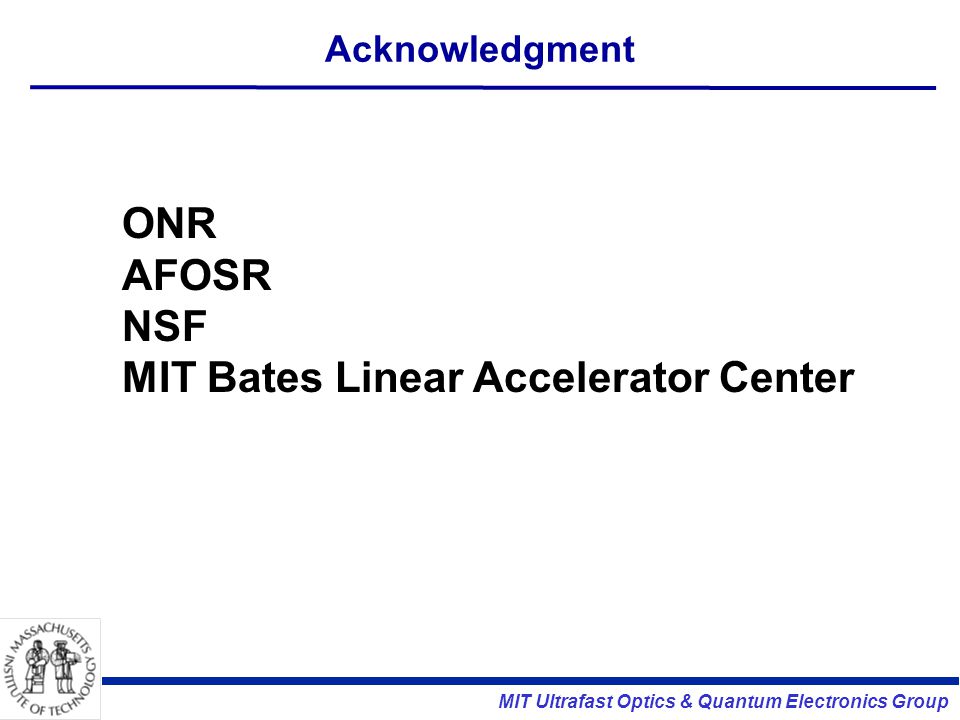 Acknowledgment

ONR
AFOSR
NSF
MIT Bates Linear Accelerator Center

MASSACHUSETTS INSTITUTE OF TECHNOLOGY

MIT Ultrafast Optics & Quantum Electronics Group